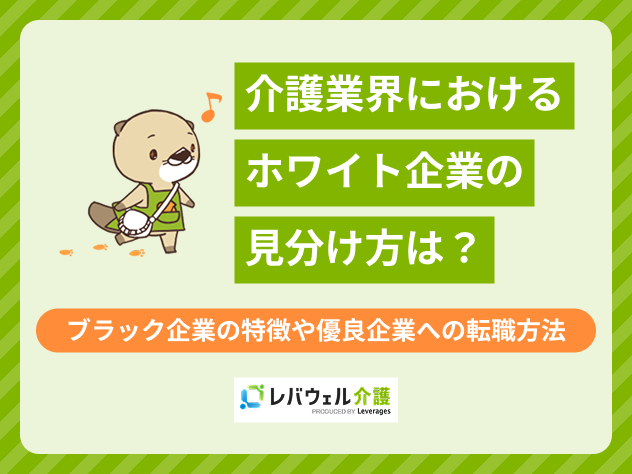 介護業界における
ホワイト企業の
見分け方は？

ブラック企業の特徴や優良企業への転職方法

レバウェル介護
PRODUCED BY Leverages